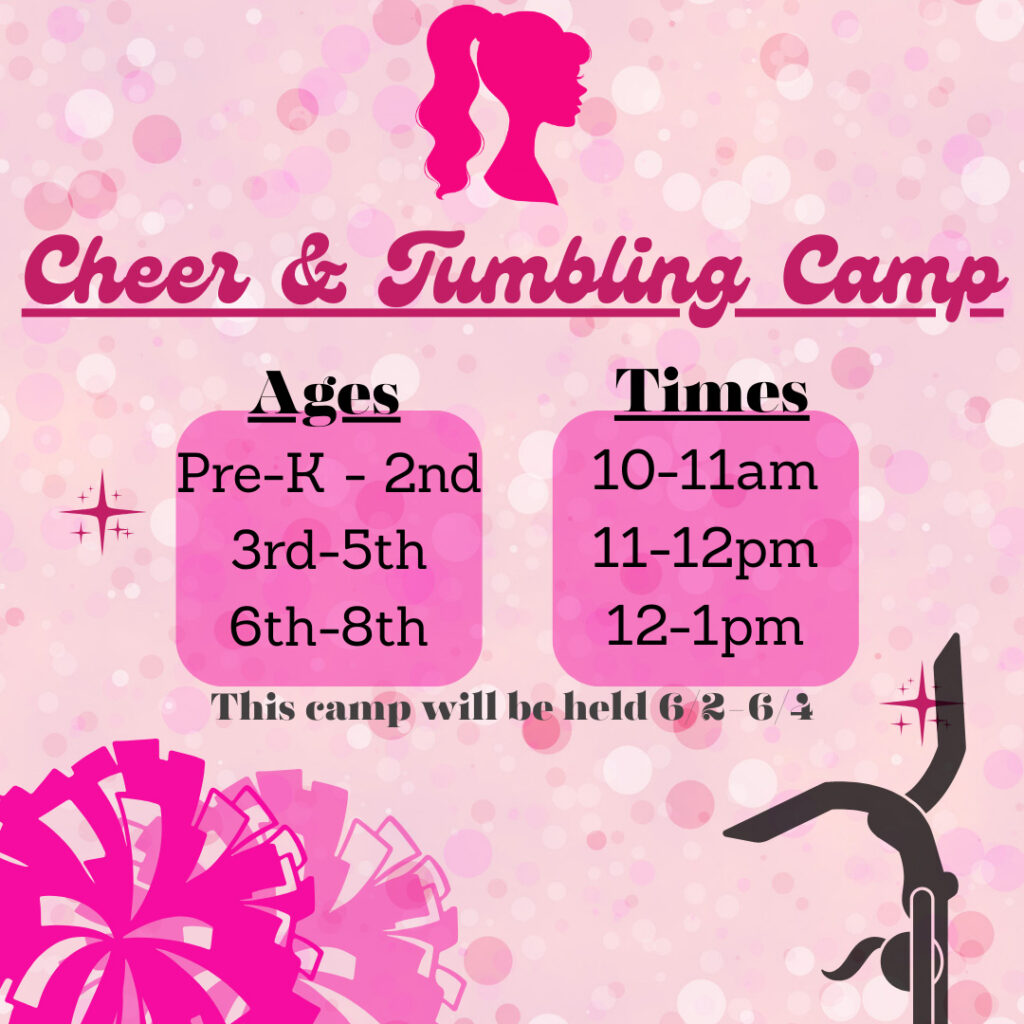 Cheer & Tumbling Camp

Ages
Pre-K - 2nd
3rd-5th
6th-8th

Times
10-11am
11-12pm
12-1pm

This camp will be held 6/2-6/4